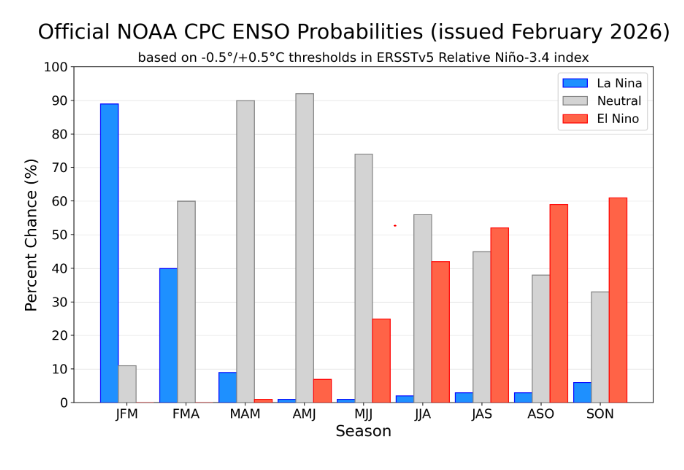 Official NOAA CPC ENSO Probabilities (issued February 2026)
based on -0.5°/+0.5°C thresholds in ERSSTv5 Relative Niño-3.4 index

La Nina
Neutral
El Nino

Percent Chance (%)
100
90
80
70
60
50
40
30
20
10
0

JFM
FMA
MAM
AMJ
MJJ
JJA
JAS
ASO
SON
Season